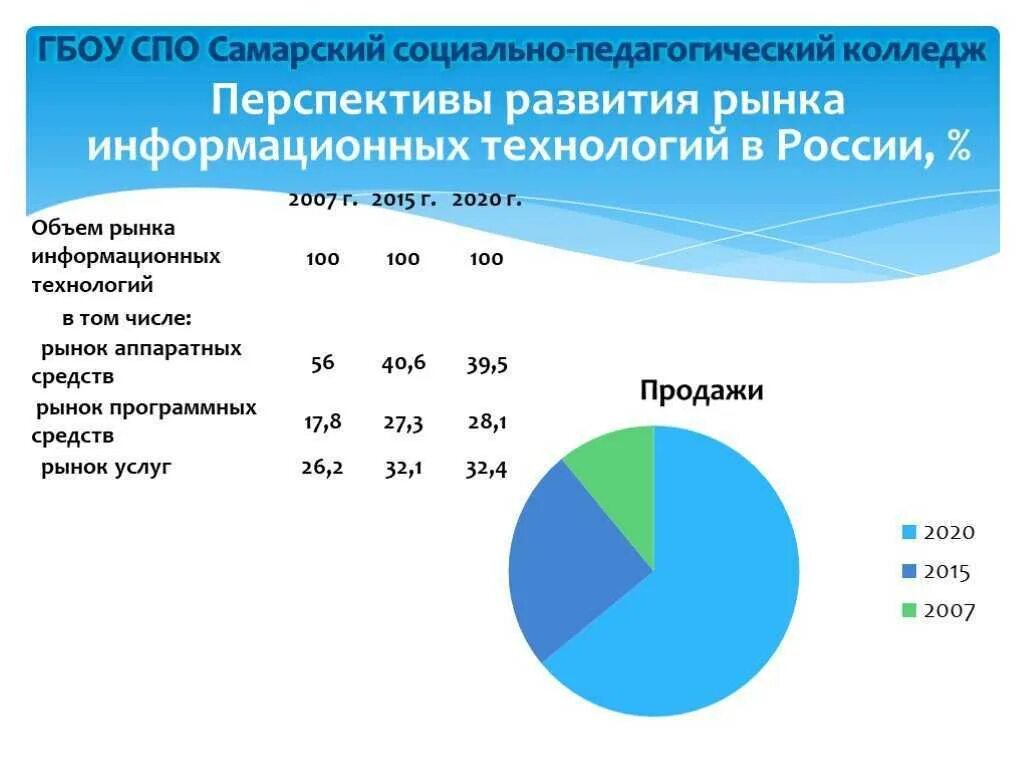 ГБОУ СПО Самарский социально-педагогический колледж

Перспективы развития рынка информационных технологий в России, %

| | 2007 г. | 2015 г. | 2020 г. |
|---|---|---|---|
| Объем рынка информационных технологий | 100 | 100 | 100 |
| в том числе: | | | |
| рынок аппаратных средств | 56 | 40,6 | 39,5 |
| рынок программных средств | 17,8 | 27,3 | 28,1 |
| рынок услуг | 26,2 | 32,1 | 32,4 |

Продажи

2020
2015
2007